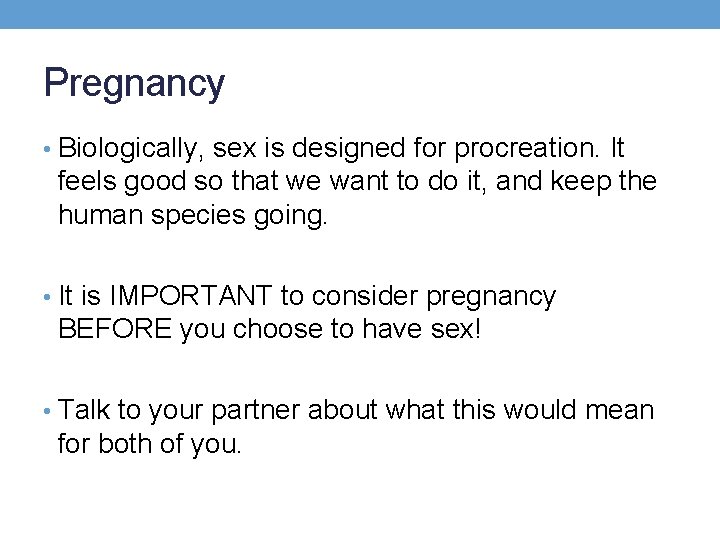 Pregnancy

• Biologically, sex is designed for procreation. It feels good so that we want to do it, and keep the human species going.

• It is IMPORTANT to consider pregnancy BEFORE you choose to have sex!

• Talk to your partner about what this would mean for both of you.